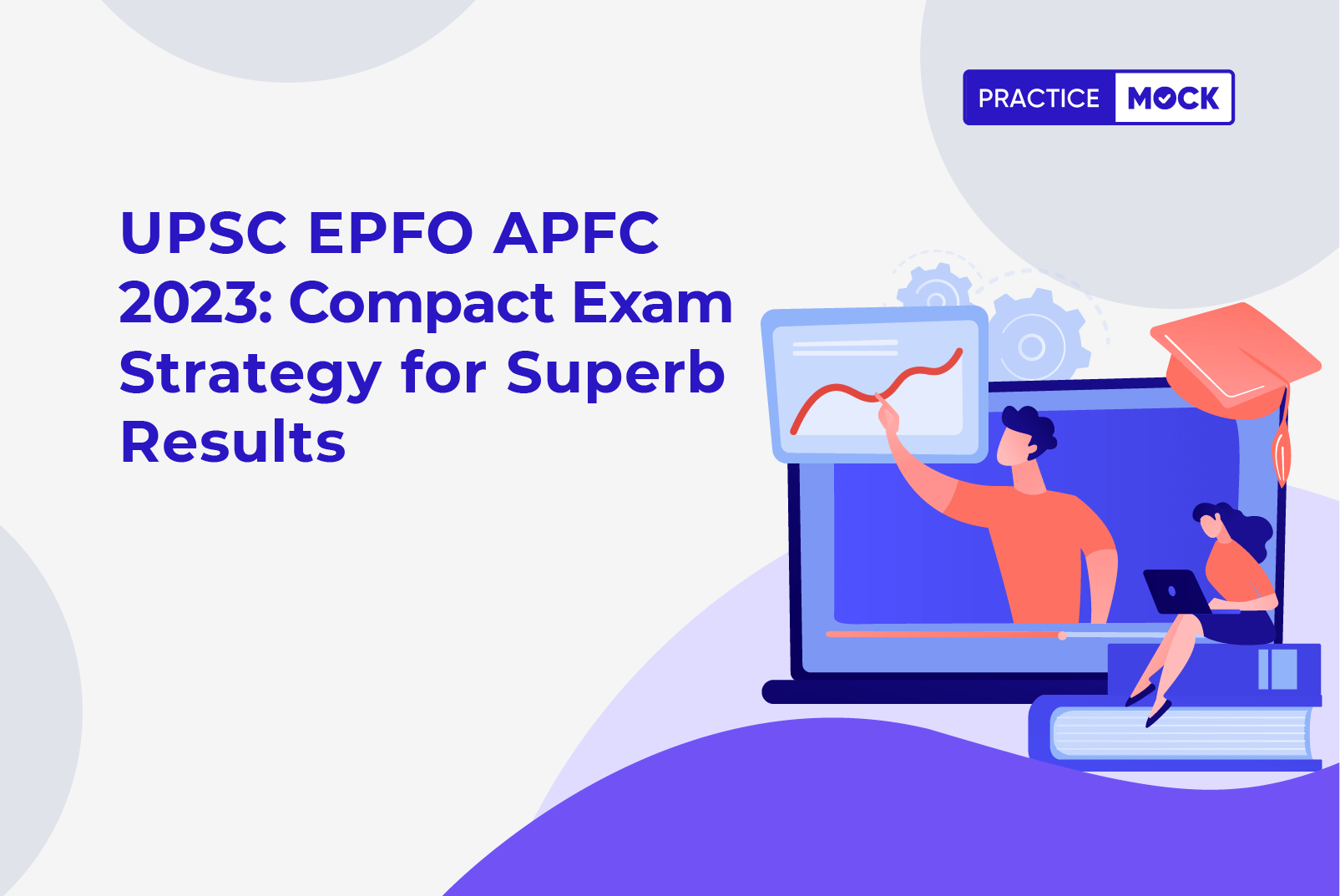 PRACTICE MOCK

UPSC EPFO APFC 2023: Compact Exam Strategy for Superb Results